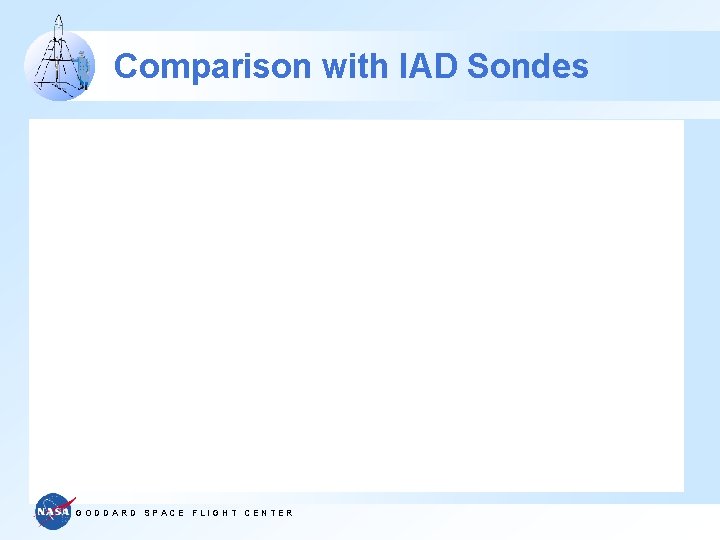 Comparison with IAD Sondes

NASA GODDARD SPACE FLIGHT CENTER